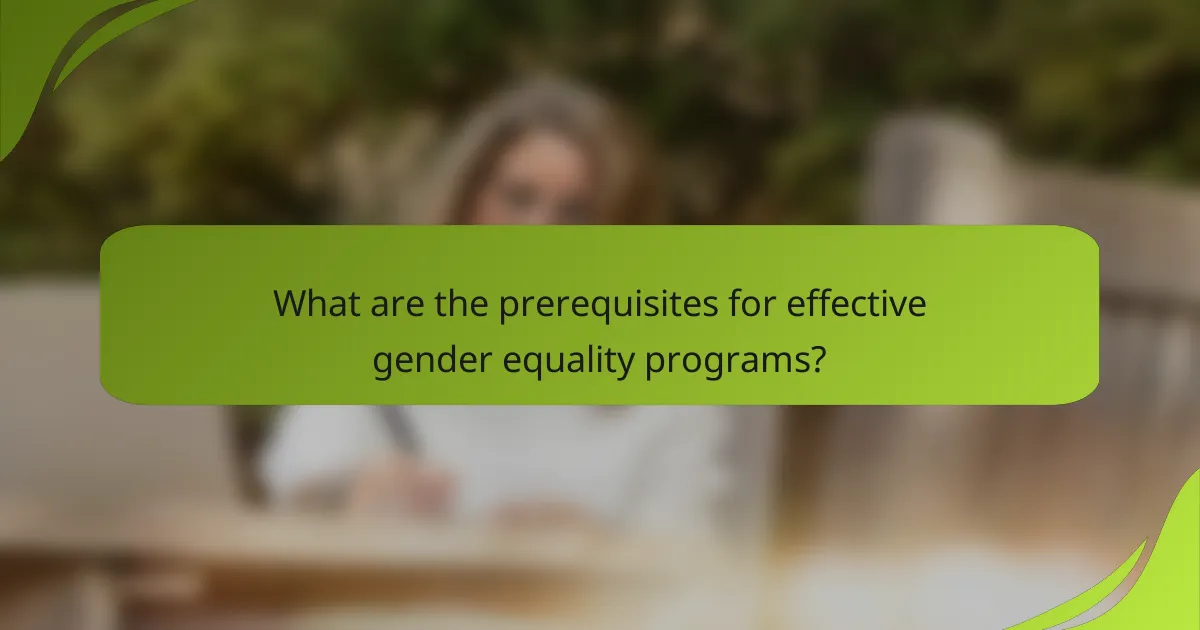 What are the prerequisites for effective gender equality programs?